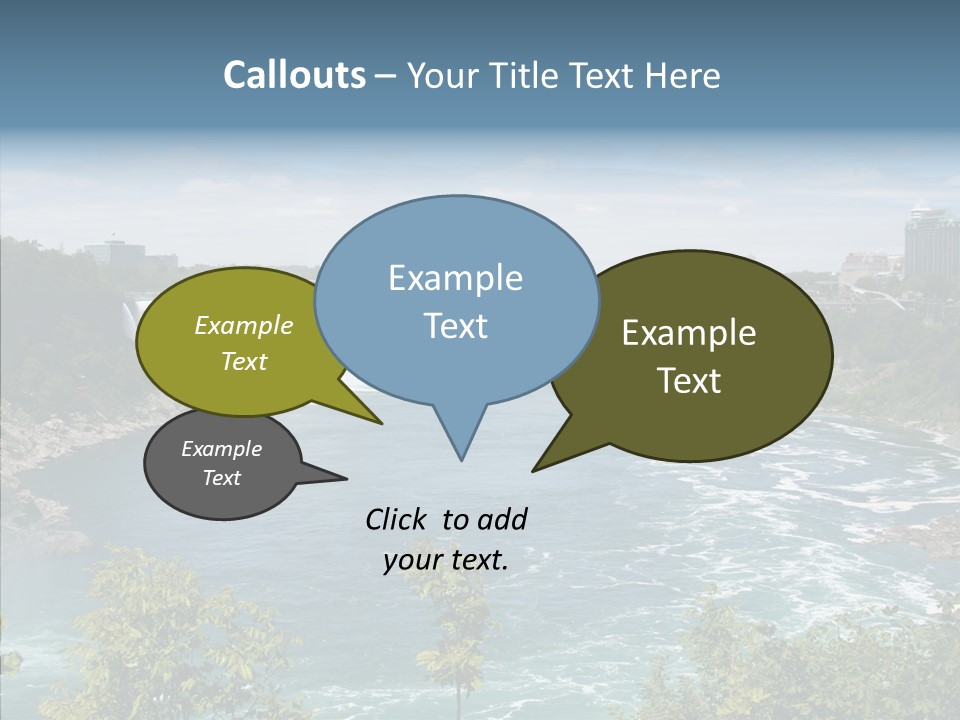 Callouts – Your Title Text Here

Example Text

Example Text

Example Text

Example Text

Click to add your text.